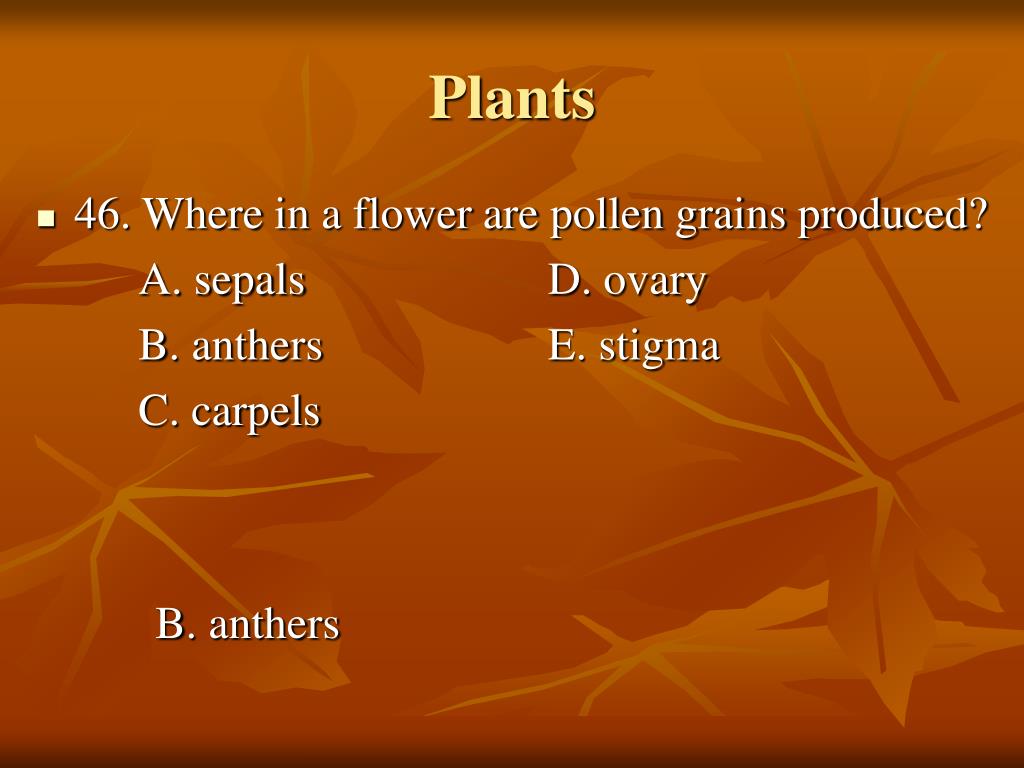 Plants

46. Where in a flower are pollen grains produced?

A. sepals

B. anthers

C. carpels

D. ovary

E. stigma

B. anthers